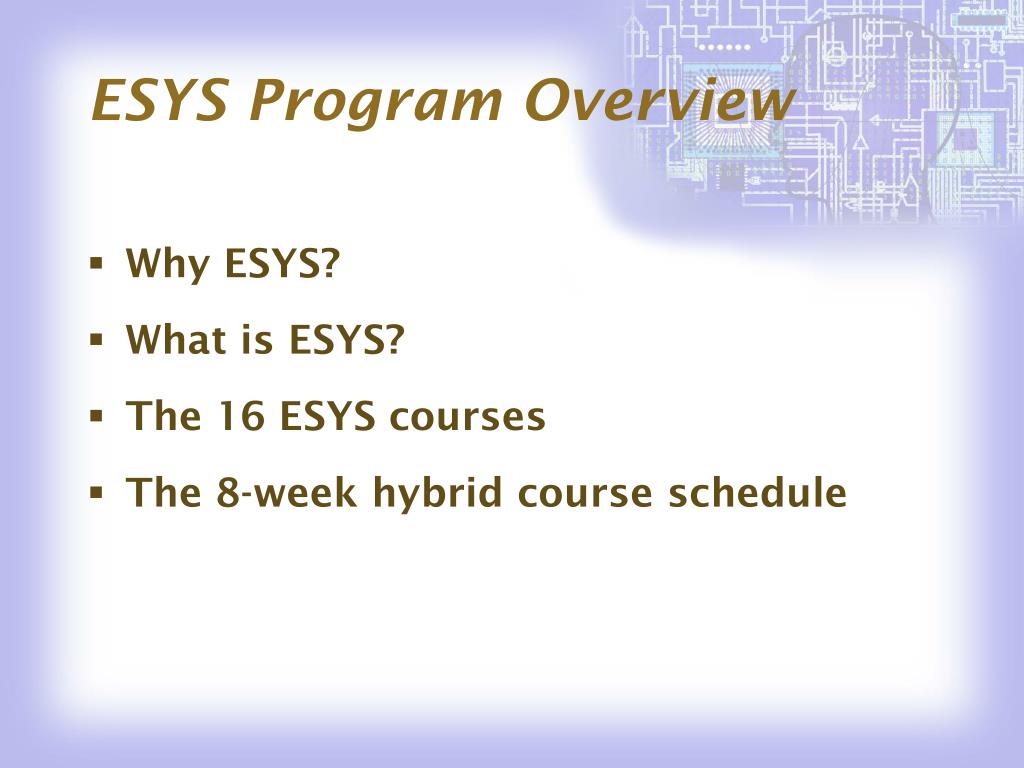 ESYS Program Overview

▪ Why ESYS?
▪ What is ESYS?
▪ The 16 ESYS courses
▪ The 8-week hybrid course schedule